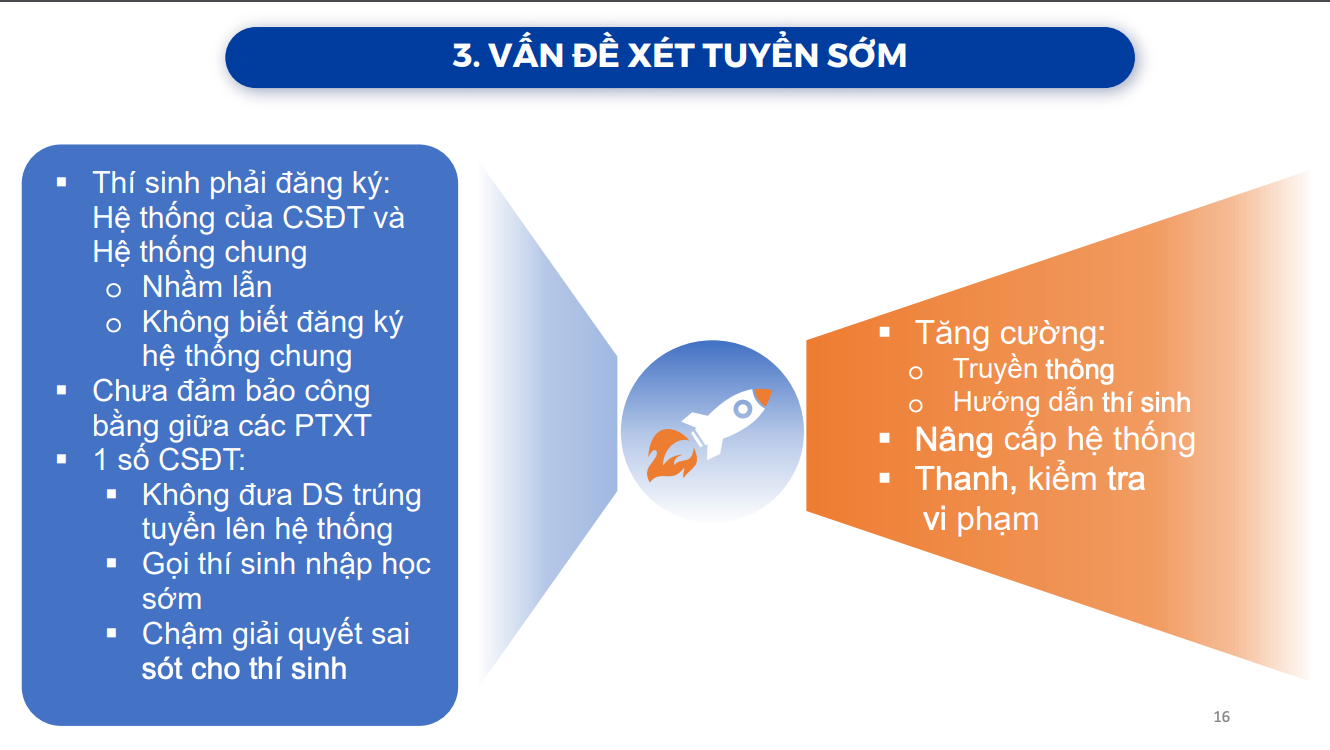 3. VẤN ĐỀ XÉT TUYỂN SỚM

▪ Thí sinh phải đăng ký: Hệ thống của CSĐT và Hệ thống chung
o Nhầm lẫn
o Không biết đăng ký hệ thống chung
▪ Chưa đảm bảo công bằng giữa các PTXT
▪ 1 số CSĐT:
▪ Không đưa DS trúng tuyển lên hệ thống
▪ Gọi thí sinh nhập học sớm
▪ Chậm giải quyết sai sót cho thí sinh

▪ Tăng cường:
o Truyền thông
o Hướng dẫn thí sinh
▪ Nâng cấp hệ thống
▪ Thanh, kiểm tra vi phạm

16